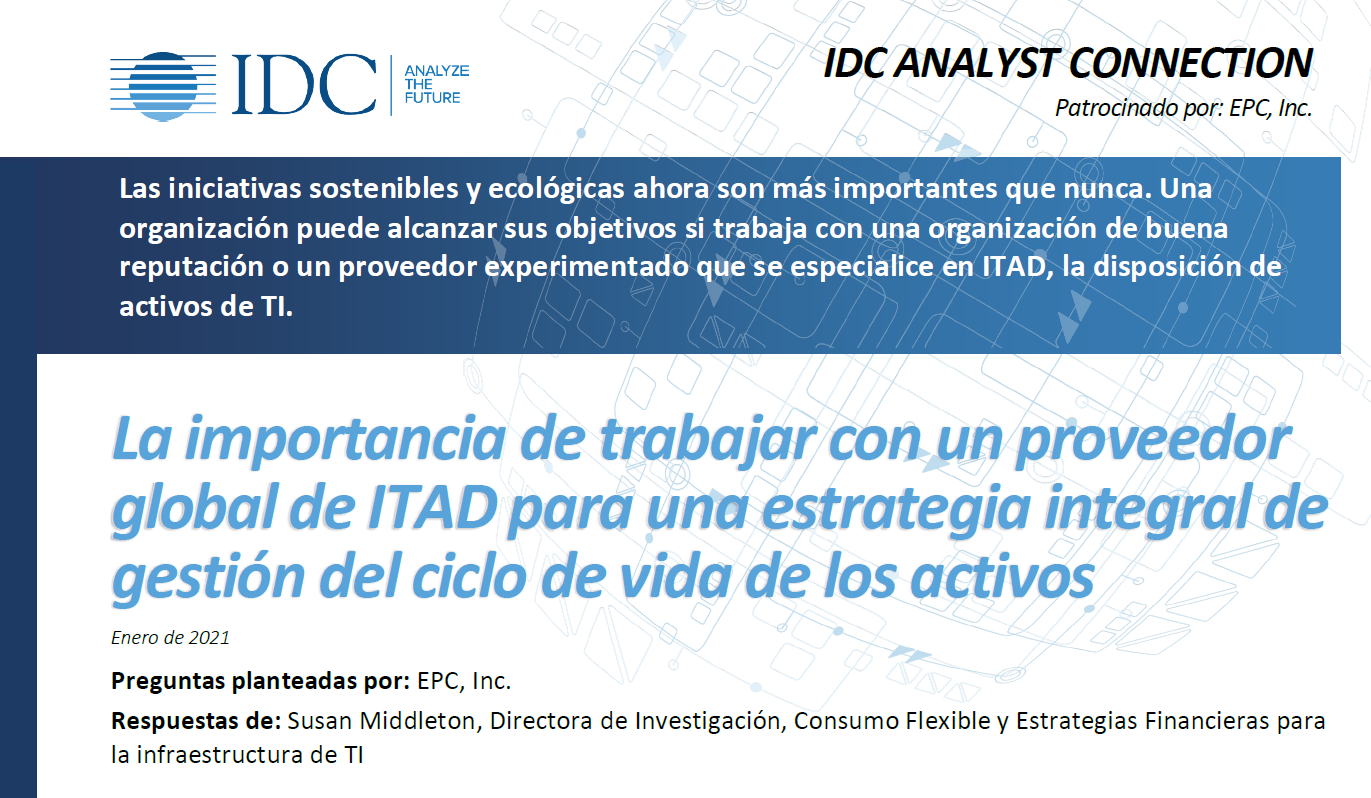 IDC ANALYZE THE FUTURE

IDC ANALYST CONNECTION

Patrocinado por: EPC, Inc.

Las iniciativas sostenibles y ecológicas ahora son más importantes que nunca. Una organización puede alcanzar sus objetivos si trabaja con una organización de buena reputación o un proveedor experimentado que se especialice en ITAD, la disposición de activos de TI.

La importancia de trabajar con un proveedor global de ITAD para una estrategia integral de gestión del ciclo de vida de los activos

Enero de 2021

Preguntas planteadas por: EPC, Inc.

Respuestas de: Susan Middleton, Directora de Investigación, Consumo Flexible y Estrategias Financieras para la infraestructura de TI